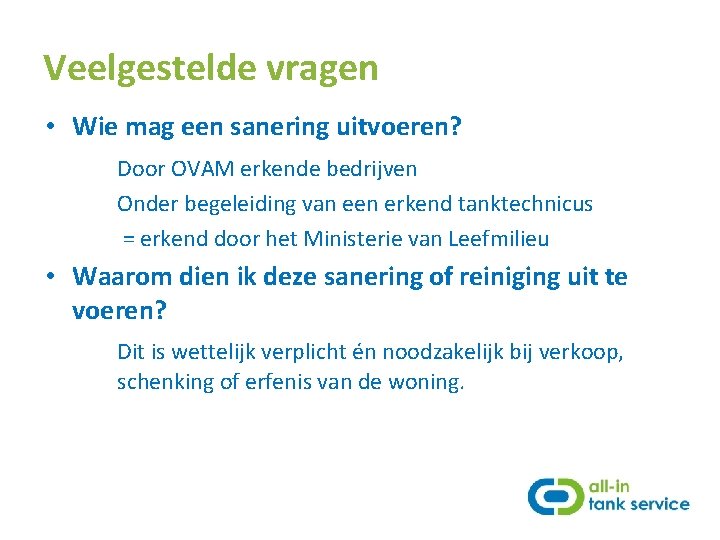 Veelgestelde vragen

• Wie mag een sanering uitvoeren?

Door OVAM erkende bedrijven

Onder begeleiding van een erkend tanktechnicus

= erkend door het Ministerie van Leefmilieu

• Waarom dien ik deze sanering of reiniging uit te voeren?

Dit is wettelijk verplicht én noodzakelijk bij verkoop, schenking of erfenis van de woning.

all-in
tank service